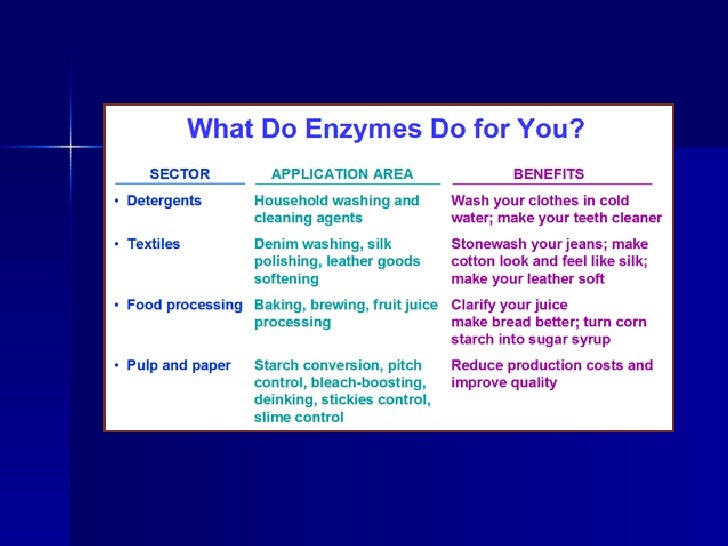 What Do Enzymes Do for You?

| SECTOR | APPLICATION AREA | BENEFITS |
|---|---|---|
| • Detergents | Household washing and cleaning agents | Wash your clothes in cold water; make your teeth cleaner |
| • Textiles | Denim washing, silk polishing, leather goods softening | Stonewash your jeans; make cotton look and feel like silk; make your leather soft |
| • Food processing | Baking, brewing, fruit juice processing | Clarify your juice make bread better; turn corn starch into sugar syrup |
| • Pulp and paper | Starch conversion, pitch control, bleach-boosting, deinking, stickies control, slime control | Reduce production costs and improve quality |